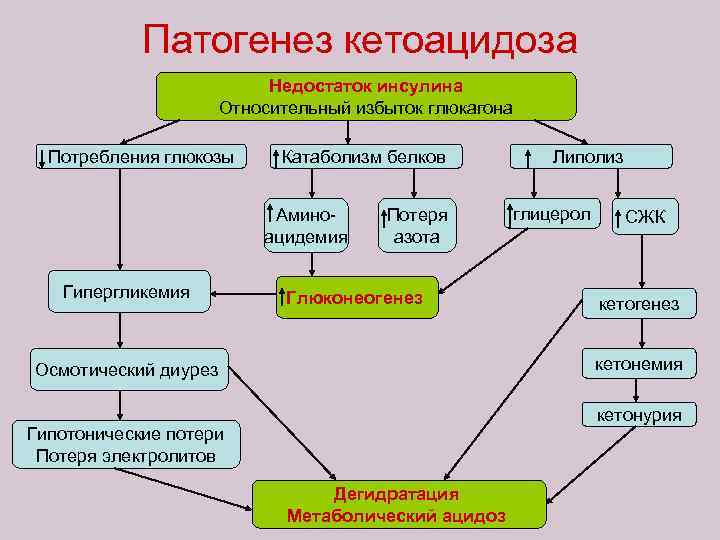 Патогенез кетоацидоза

Недостаток инсулина
Относительный избыток глюкагона

↓Потребления глюкозы

↑Катаболизм белков

↑ Липолиз

↑Амино-ацидемия

↑Потеря азота

↑глицерол

↑СЖК

Гипергликемия

↑Глюконеогенез

кетогенез

Осмотический диурез

кетонемия

кетонурия

Гипотонические потери
Потеря электролитов

Дегидратация
Метаболический ацидоз